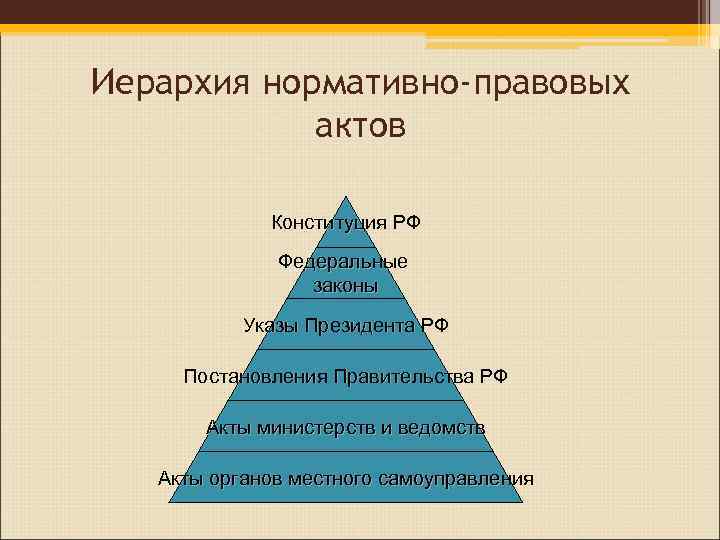 Иерархия нормативно-правовых актов

Конституция РФ

Федеральные законы

Указы Президента РФ

Постановления Правительства РФ

Акты министерств и ведомств

Акты органов местного самоуправления